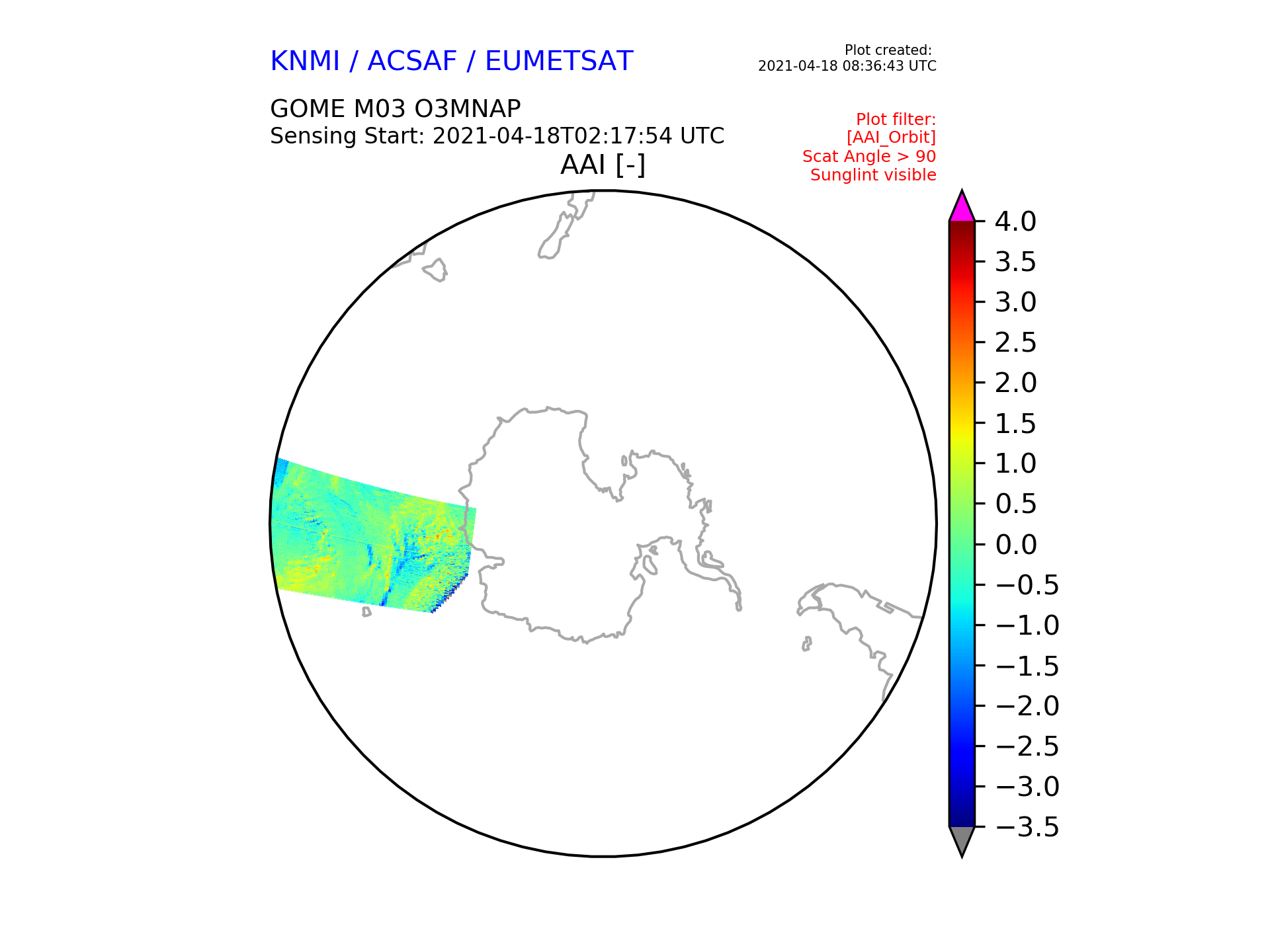 KNMI / ACSAF / EUMETSAT

Plot created:
2021-04-18 08:36:43 UTC

GOME M03 O3MNAP
Sensing Start: 2021-04-18T02:17:54 UTC

Plot filter:
[AAI_Orbit]
Scat Angle > 90
Sunglint visible

AAI [-]

4.0
3.5
3.0
2.5
2.0
1.5
1.0
0.5
0.0
−0.5
−1.0
−1.5
−2.0
−2.5
−3.0
−3.5